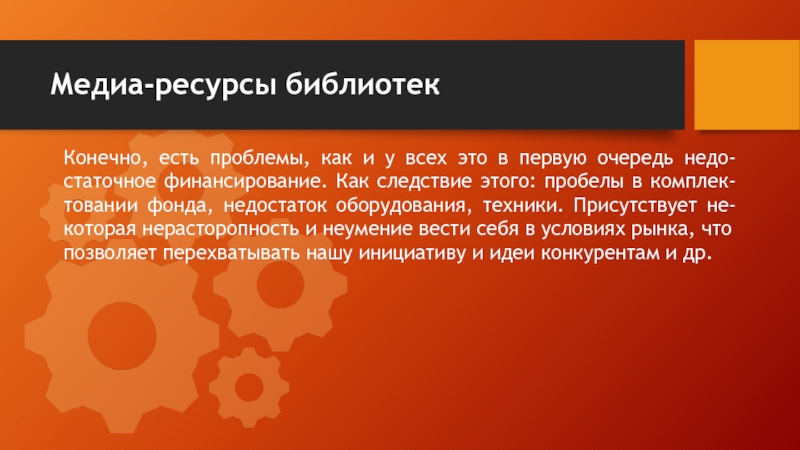 Медиа-ресурсы библиотек

Конечно, есть проблемы, как и у всех это в первую очередь недостаточное финансирование. Как следствие этого: пробелы в комплектовании фонда, недостаток оборудования, техники. Присутствует некоторая нерасторопность и неумение вести себя в условиях рынка, что позволяет перехватывать нашу инициативу и идеи конкурентам и др.